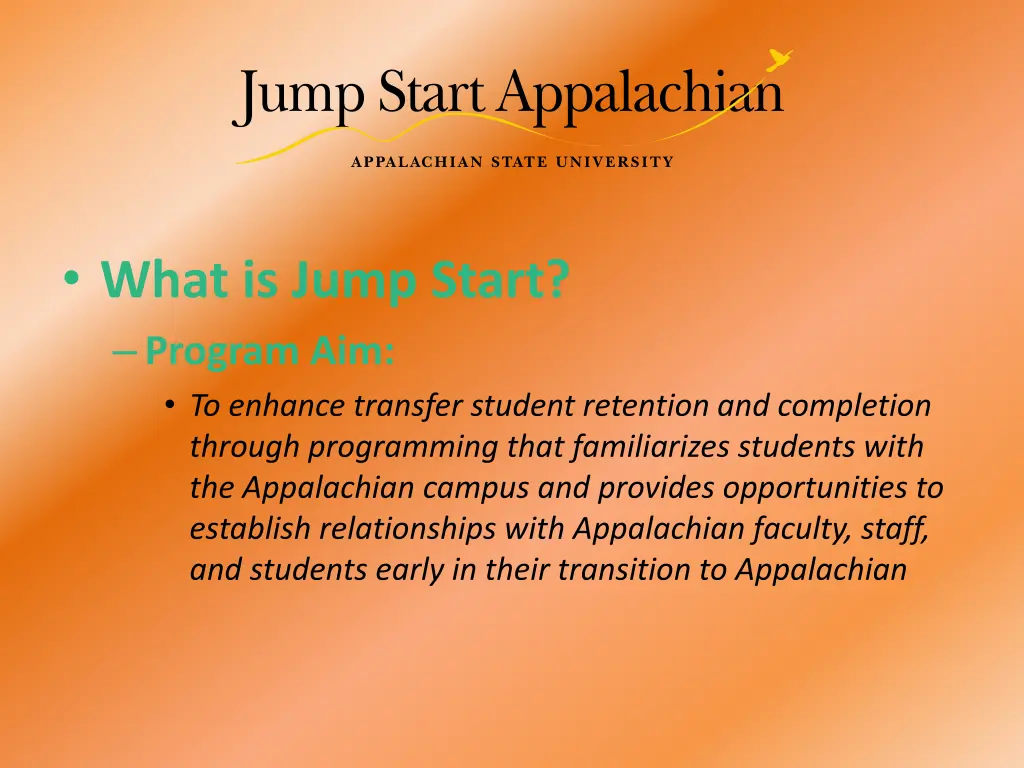 Jump Start Appalachian

APPALACHIAN STATE UNIVERSITY

• What is Jump Start?

– Program Aim:

• To enhance transfer student retention and completion through programming that familiarizes students with the Appalachian campus and provides opportunities to establish relationships with Appalachian faculty, staff, and students early in their transition to Appalachian